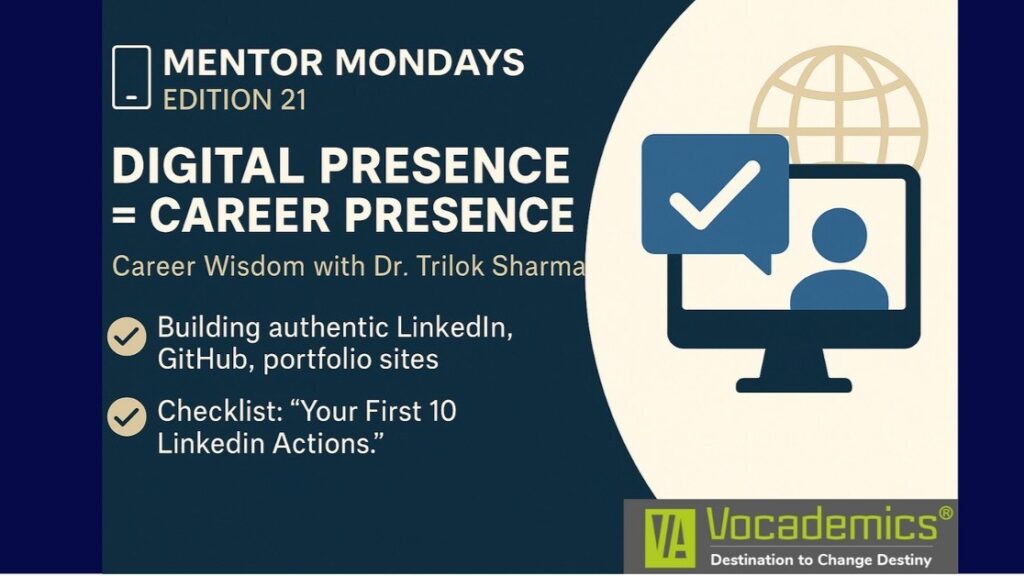 MENTOR MONDAYS
EDITION 21

DIGITAL PRESENCE
= CAREER PRESENCE

Career Wisdom with Dr. Trilok Sharma

Building authentic LinkedIn, GitHub, portfolio sites

Checklist: “Your First 10 Linkedin Actions.”

VA Vocademics®
Destination to Change Destiny